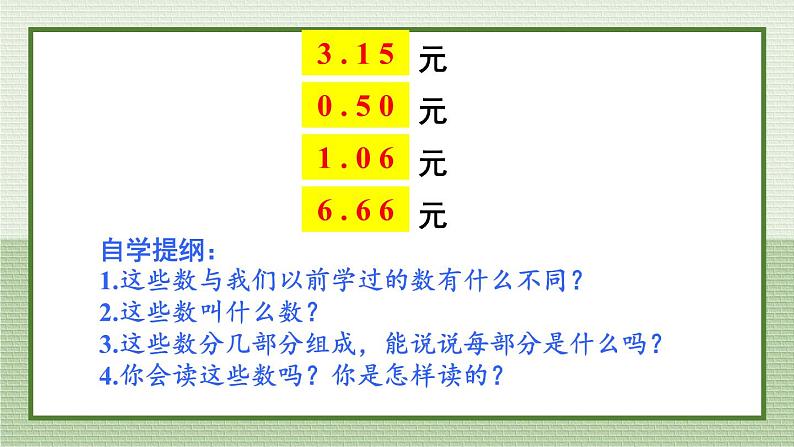 3.15 元

0.50 元

1.06 元

6.66 元

自学提纲：
1.这些数与我们以前学过的数有什么不同？
2.这些数叫什么数？
3.这些数分几部分组成，能说说每部分是什么吗？
4.你会读这些数吗？你是怎样读的？